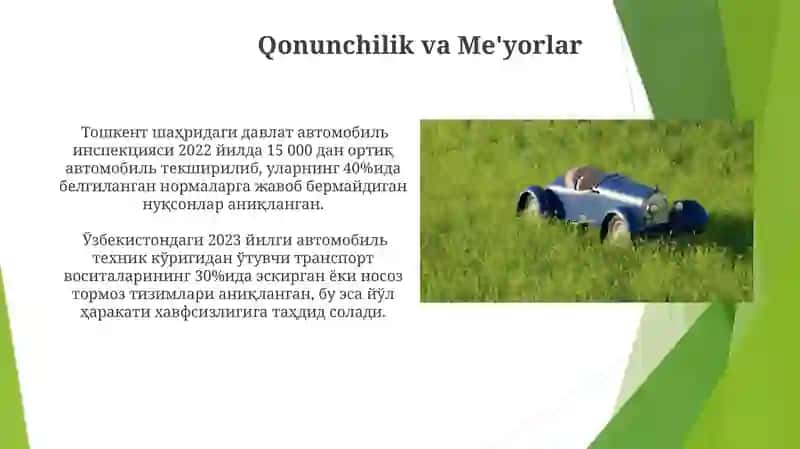 Qonunchilik va Me'yorlar

Тошкент шаҳридаги давлат автомобиль инспекцияси 2022 йилда 15 000 дан ортиқ автомобиль текширилиб, уларнинг 40%ида белгиланган нормаларга жавоб бермайдиган нуқсонлар аниқланган.

Ўзбекистондаги 2023 йилги автомобиль техник кўригидан ўтувчи транспорт воситаларининг 30%ида эскирган ёки носоз тормоз тизимлари аниқланган, бу эса йўл ҳаракати хавфсизлигига таҳдид солади.